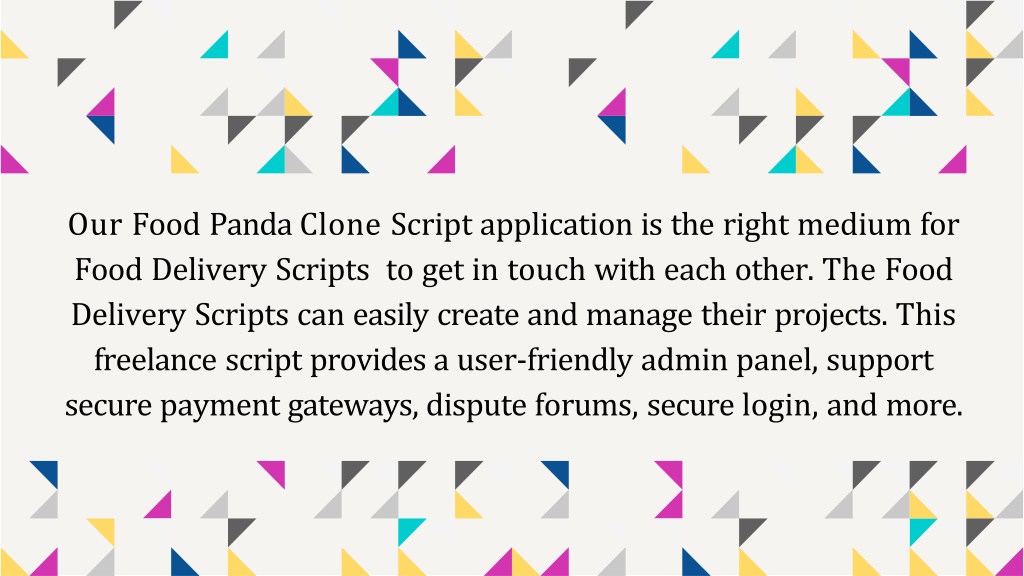 Our Food Panda Clone Script application is the right medium for Food Delivery Scripts  to get in touch with each other. The Food Delivery Scripts can easily create and manage their projects. This freelance script provides a user-friendly admin panel, support secure payment gateways, dispute forums, secure login, and more.